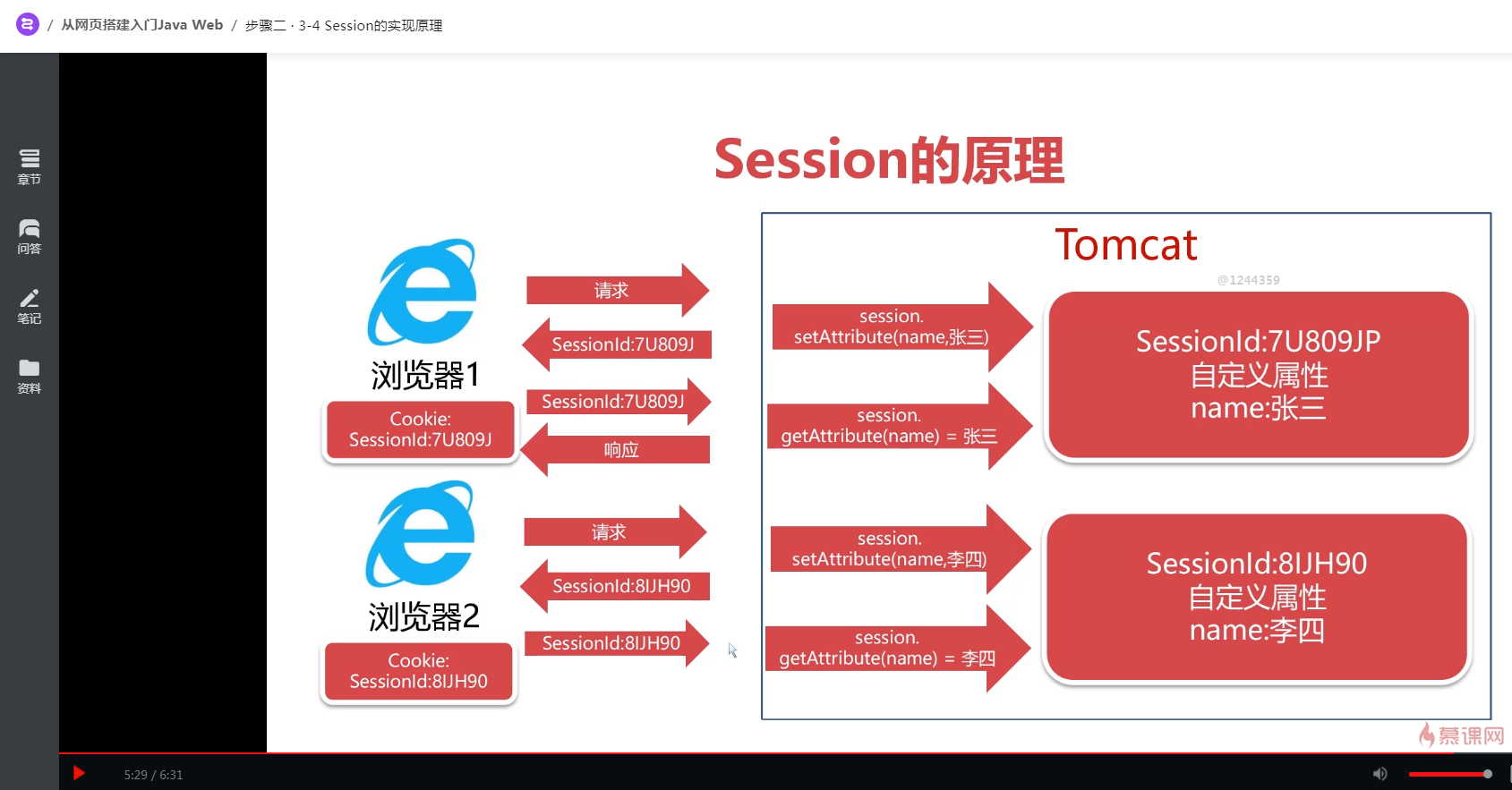 / 从网页搭建入门Java Web / 步骤二 · 3-4 Session的实现原理

章节

问答

笔记

资料

Session的原理

浏览器1

Cookie:
SessionId:7U809J

请求

SessionId:7U809J

SessionId:7U809J

响应

浏览器2

Cookie:
SessionId:8IJH90

请求

SessionId:8IJH90

SessionId:8IJH90

Tomcat

@1244359

session.
setAttribute(name,张三)

session.
getAttribute(name) = 张三

SessionId:7U809JP
自定义属性
name:张三

session.
setAttribute(name,李四)

session.
getAttribute(name) = 李四

SessionId:8IJH90
自定义属性
name:李四

慕课网

5:29 / 6:31